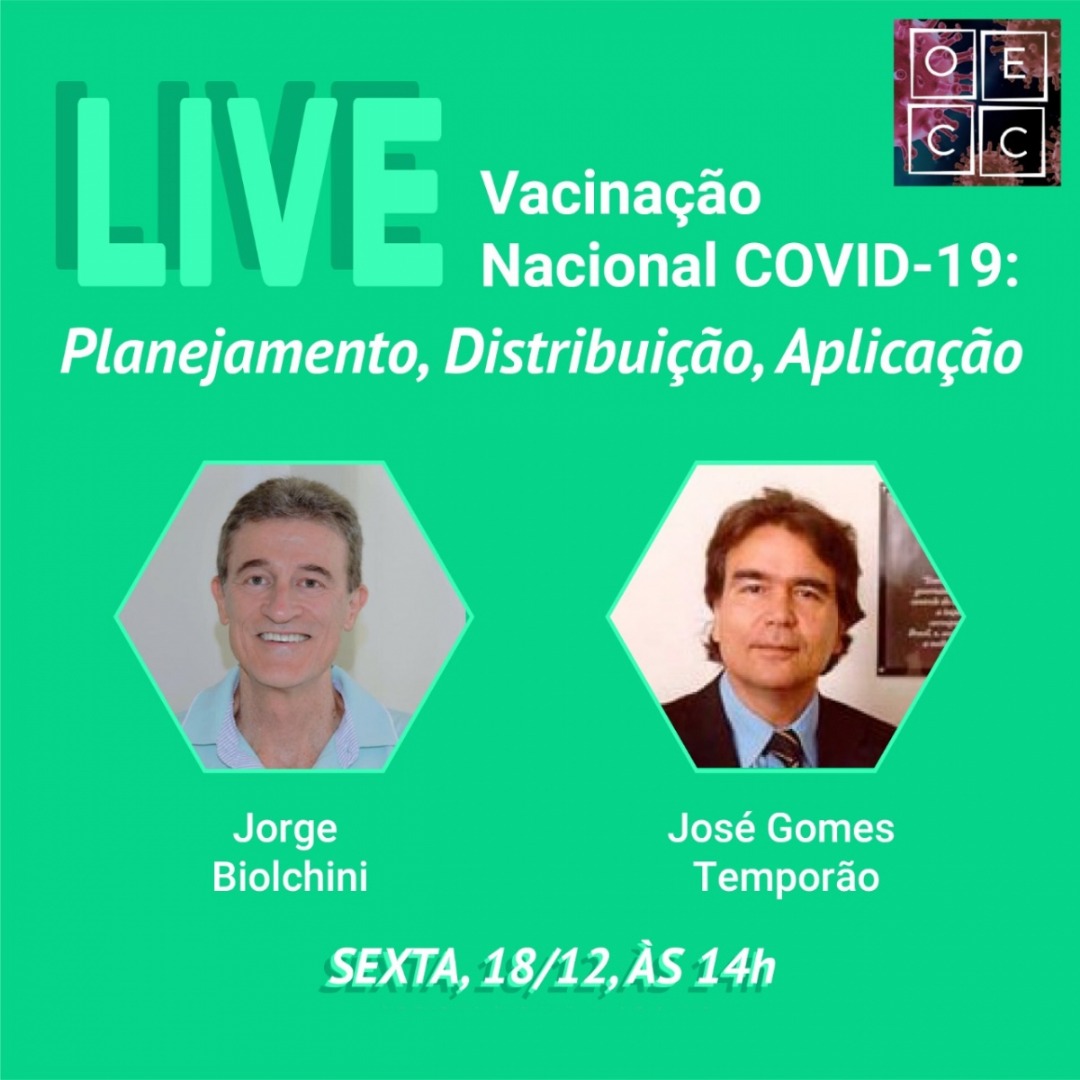 O E
C C

LIVE

Vacinação Nacional COVID-19:

Planejamento, Distribuição, Aplicação

Jorge Biolchini

José Gomes Temporão

SEXTA, 18/12, ÀS 14h